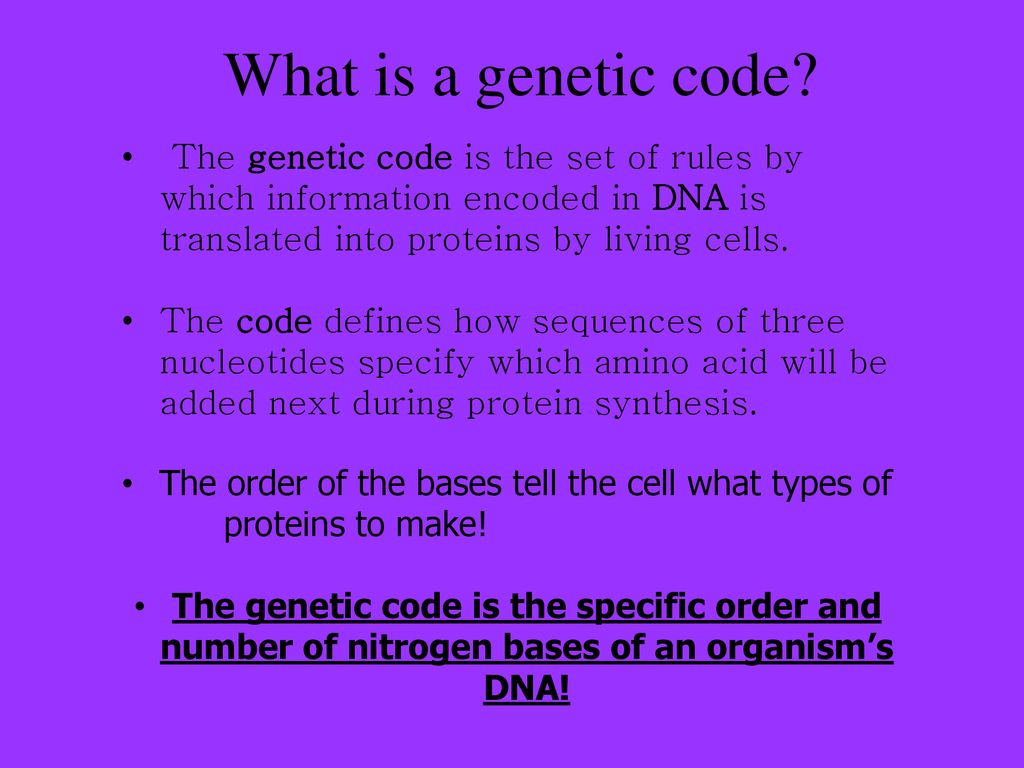 What is a genetic code?

• The genetic code is the set of rules by which information encoded in DNA is translated into proteins by living cells.

• The code defines how sequences of three nucleotides specify which amino acid will be added next during protein synthesis.

• The order of the bases tell the cell what types of proteins to make!

• The genetic code is the specific order and number of nitrogen bases of an organism's DNA!